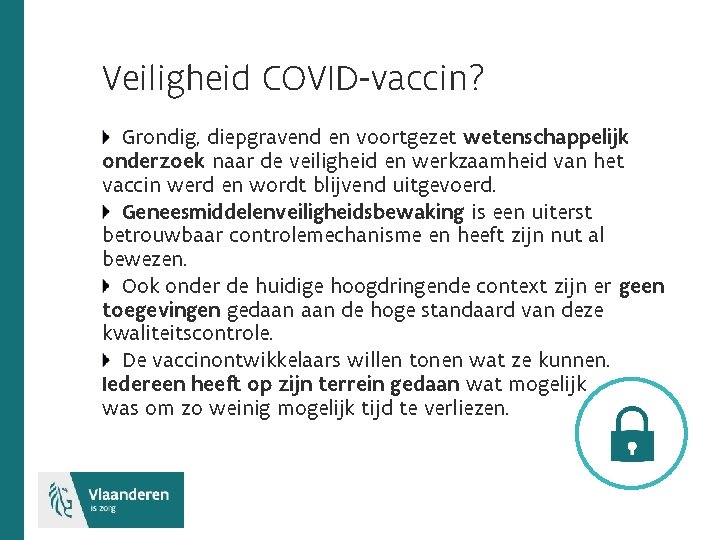 Veiligheid COVID-vaccin?

Grondig, diepgravend en voortgezet wetenschappelijk onderzoek naar de veiligheid en werkzaamheid van het vaccin werd en wordt blijvend uitgevoerd.

Geneesmiddelenveiligheidsbewaking is een uiterst betrouwbaar controlemechanisme en heeft zijn nut al bewezen.

Ook onder de huidige hoogdringende context zijn er geen toegevingen gedaan aan de hoge standaard van deze kwaliteitscontrole.

De vaccinontwikkelaars willen tonen wat ze kunnen. Iedereen heeft op zijn terrein gedaan wat mogelijk was om zo weinig mogelijk tijd te verliezen.

Vlaanderen
is zorg